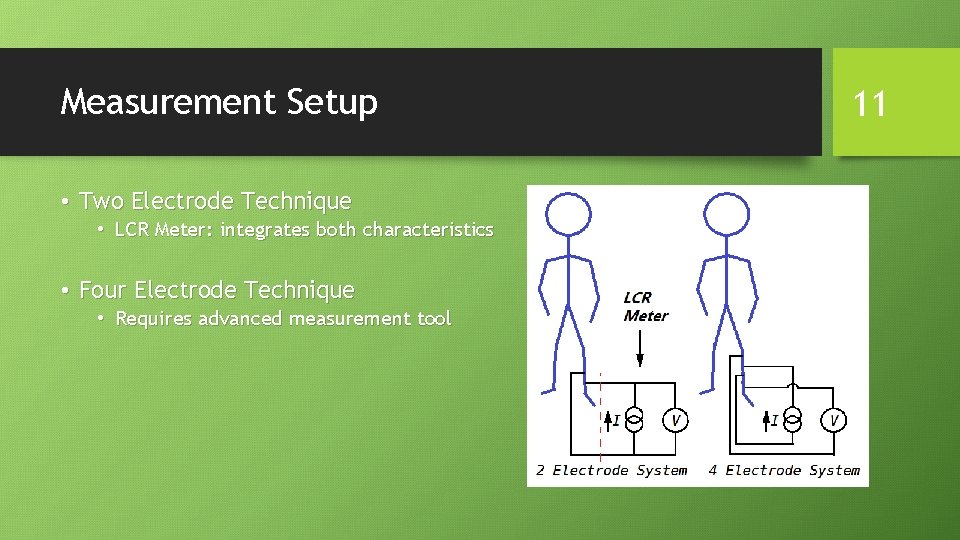 Measurement Setup

11

• Two Electrode Technique
  • LCR Meter: integrates both characteristics

• Four Electrode Technique
  • Requires advanced measurement tool

LCR Meter

I

V

I

V

2 Electrode System

4 Electrode System